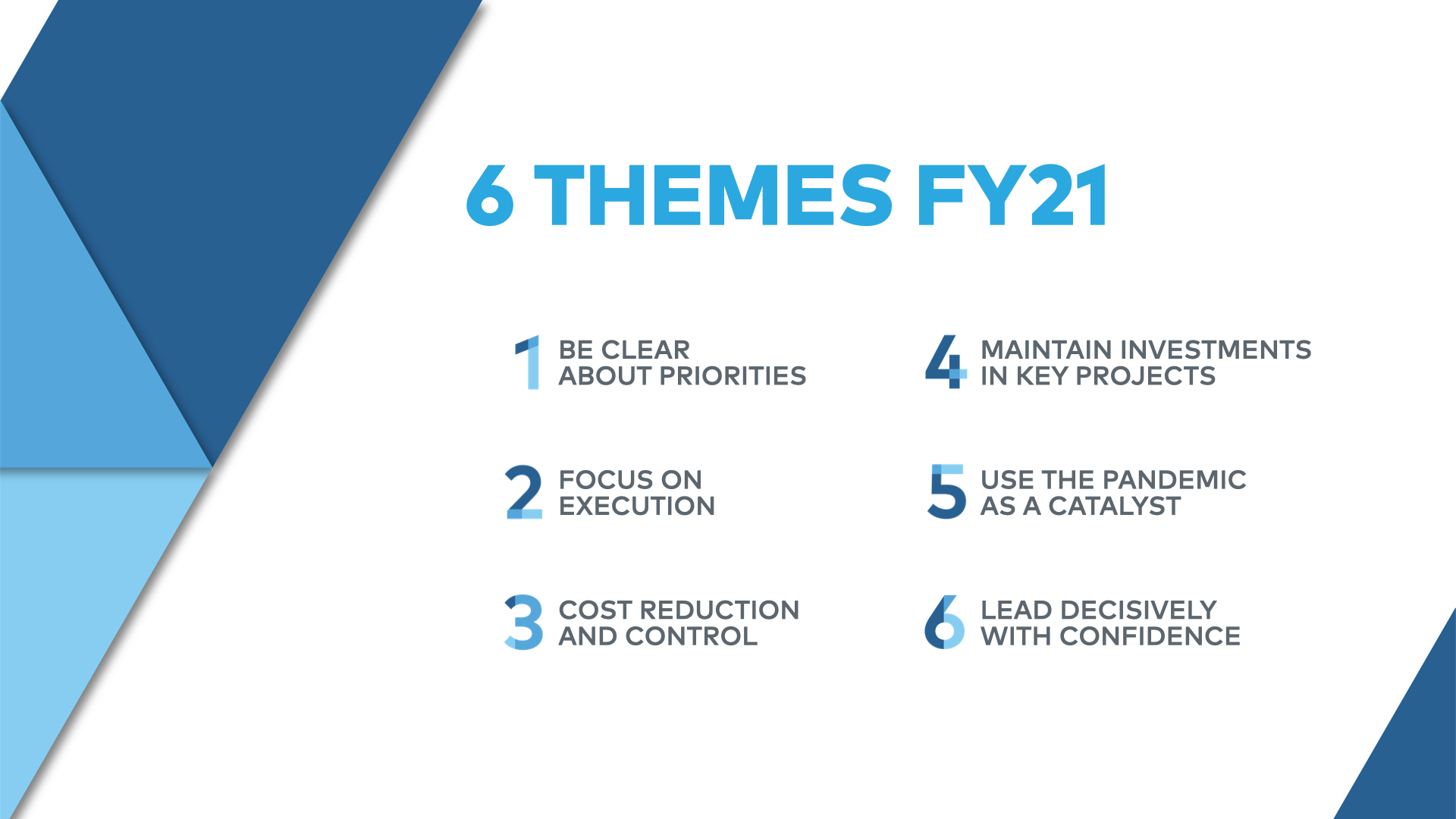 6 THEMES FY21

1 BE CLEAR ABOUT PRIORITIES

2 FOCUS ON EXECUTION

3 COST REDUCTION AND CONTROL

4 MAINTAIN INVESTMENTS IN KEY PROJECTS

5 USE THE PANDEMIC AS A CATALYST

6 LEAD DECISIVELY WITH CONFIDENCE